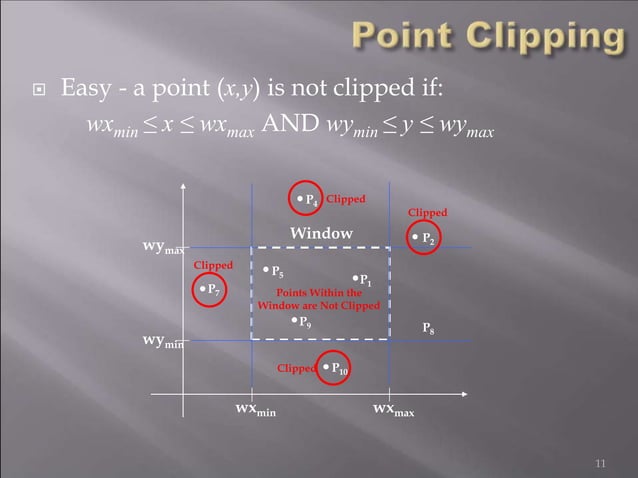 Point Clipping

Easy - a point $(x,y)$ is not clipped if:
$wx_{min} \leq x \leq wx_{max}$ AND $wy_{min} \leq y \leq wy_{max}$

$P_4$ Clipped

Clipped
$P_2$

Window

$wy_{max}$

Clipped
$P_7$

$P_5$

$P_1$

Points Within the Window are Not Clipped

$P_9$

$P_8$

$wy_{min}$

Clipped $P_{10}$

$wx_{min}$

$wx_{max}$

11